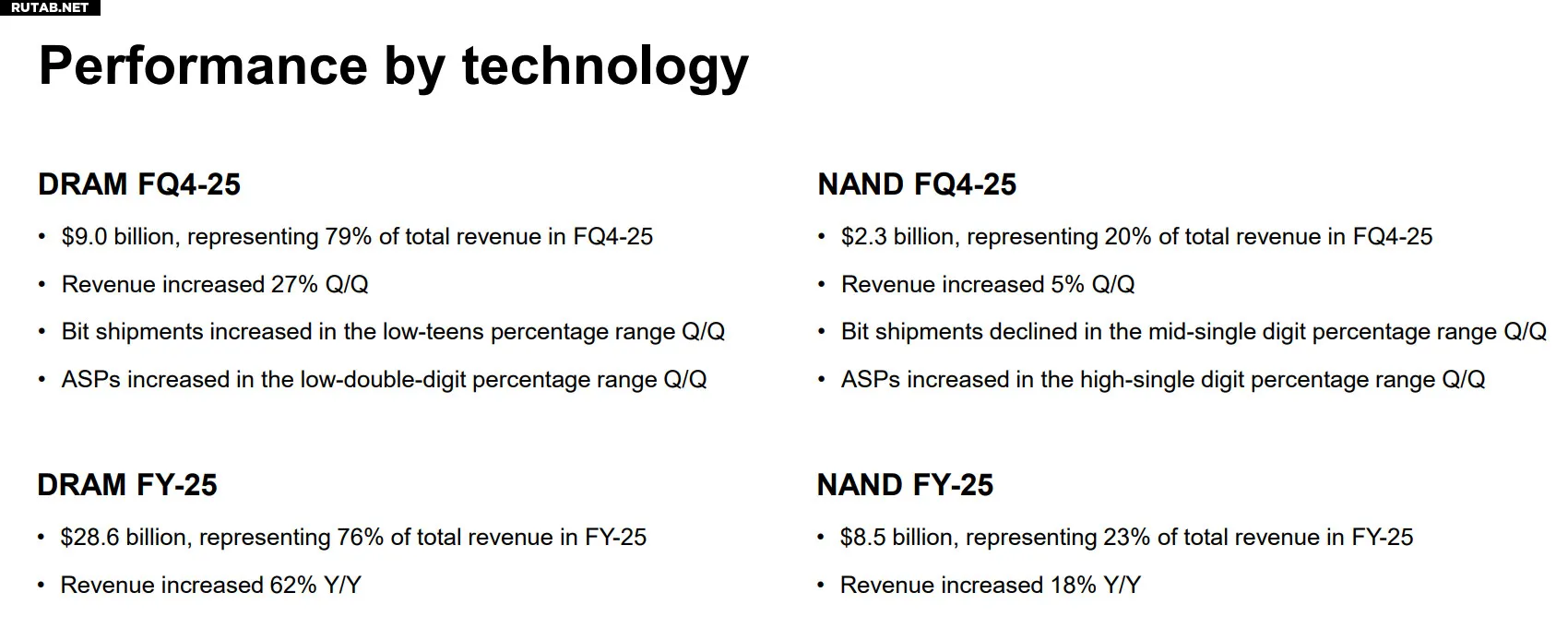 RUTAB.NET

Performance by technology

DRAM FQ4-25

• \$9.0 billion, representing 79% of total revenue in FQ4-25
• Revenue increased 27% Q/Q
• Bit shipments increased in the low-teens percentage range Q/Q
• ASPs increased in the low-double-digit percentage range Q/Q

DRAM FY-25

• \$28.6 billion, representing 76% of total revenue in FY-25
• Revenue increased 62% Y/Y

NAND FQ4-25

• \$2.3 billion, representing 20% of total revenue in FQ4-25
• Revenue increased 5% Q/Q
• Bit shipments declined in the mid-single digit percentage range Q/Q
• ASPs increased in the high-single digit percentage range Q/Q

NAND FY-25

• \$8.5 billion, representing 23% of total revenue in FY-25
• Revenue increased 18% Y/Y